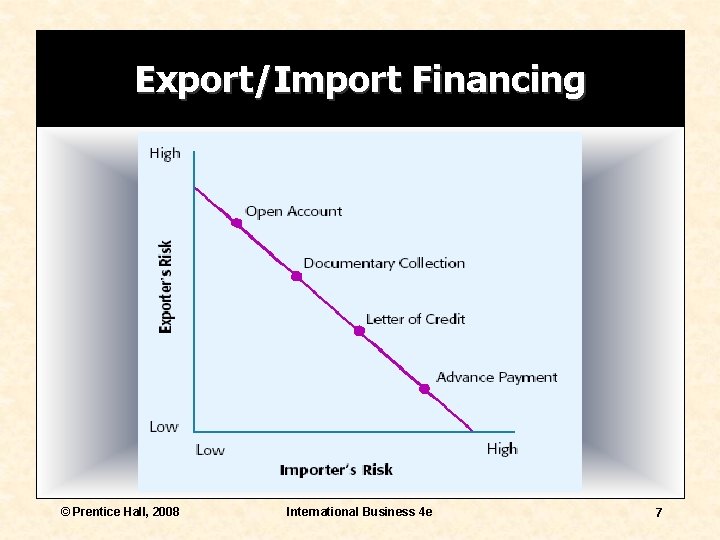 Export/Import Financing

High

Exporter's Risk

Low

Open Account

Documentary Collection

Letter of Credit

Advance Payment

Low

High

Importer's Risk

© Prentice Hall, 2008

International Business 4e

7